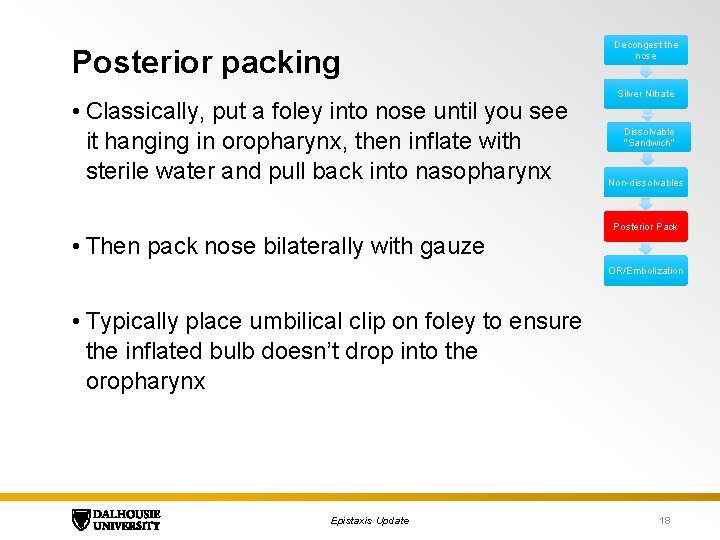 Posterior packing

• Classically, put a foley into nose until you see it hanging in oropharynx, then inflate with sterile water and pull back into nasopharynx

• Then pack nose bilaterally with gauze

• Typically place umbilical clip on foley to ensure the inflated bulb doesn't drop into the oropharynx

Decongest the nose

Silver Nitrate

Dissolvable "Sandwich"

Non-dissolvables

Posterior Pack

OR/Embolization

DALHOUSIE UNIVERSITY

Epistaxis Update

18